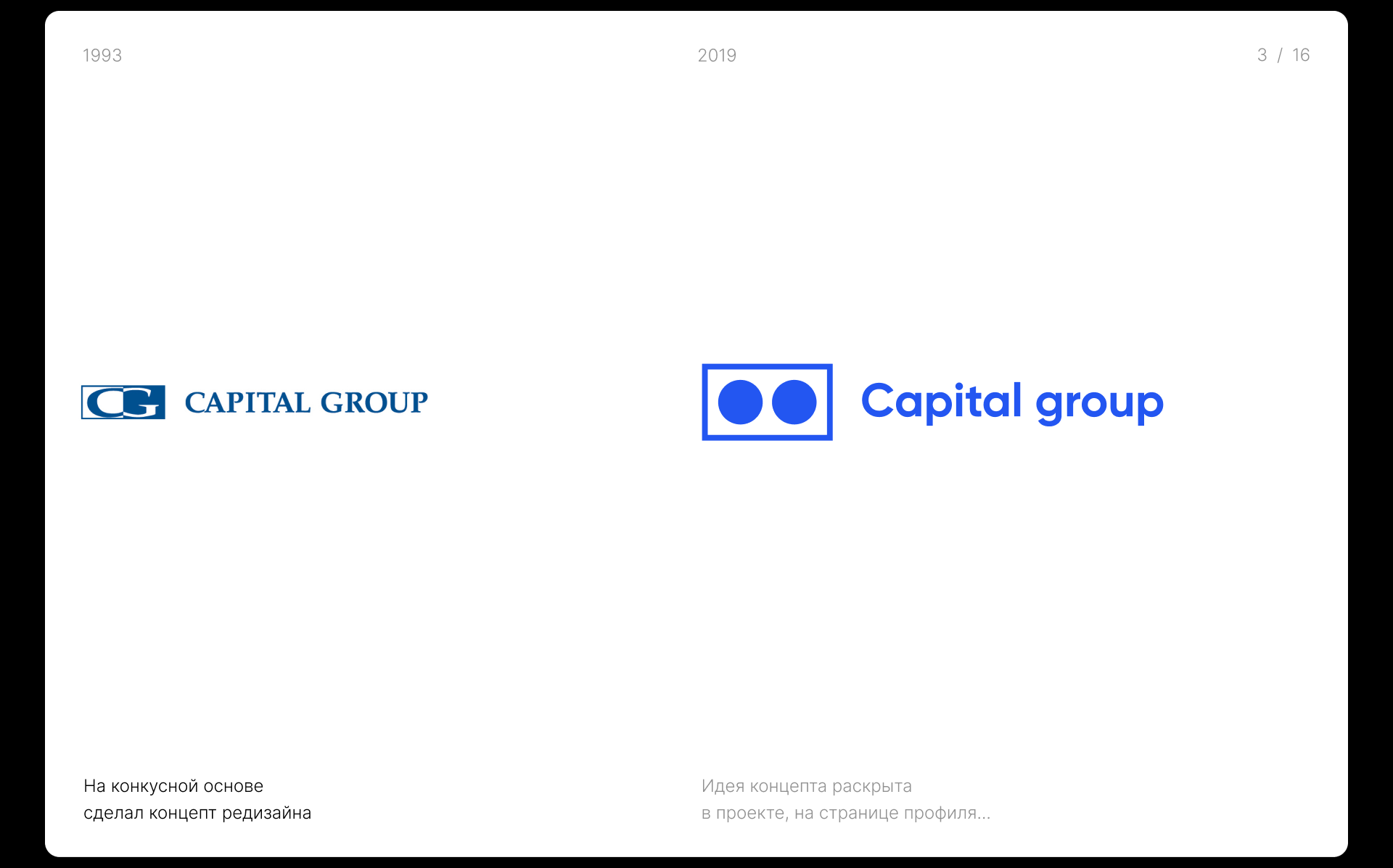 1993

2019

3 / 16

CG CAPITAL GROUP

Capital group

На конкусной основе сделал концепт редизайна

Идея концепта раскрыта в проекте, на странице профиля...